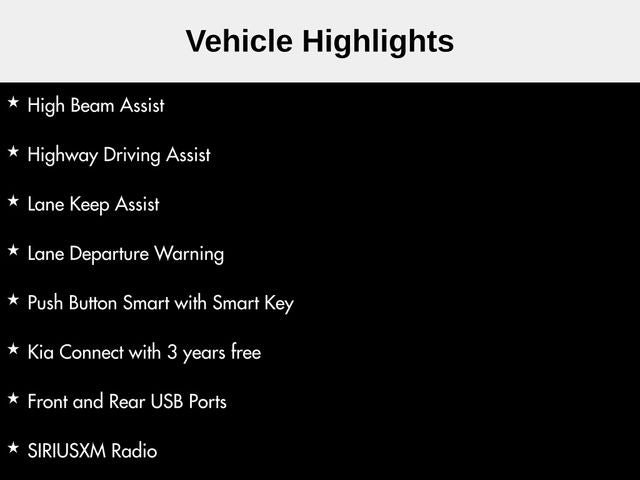 Vehicle Highlights

★ High Beam Assist

★ Highway Driving Assist

★ Lane Keep Assist

★ Lane Departure Warning

★ Push Button Smart with Smart Key

★ Kia Connect with 3 years free

★ Front and Rear USB Ports

★ SIRIUSXM Radio